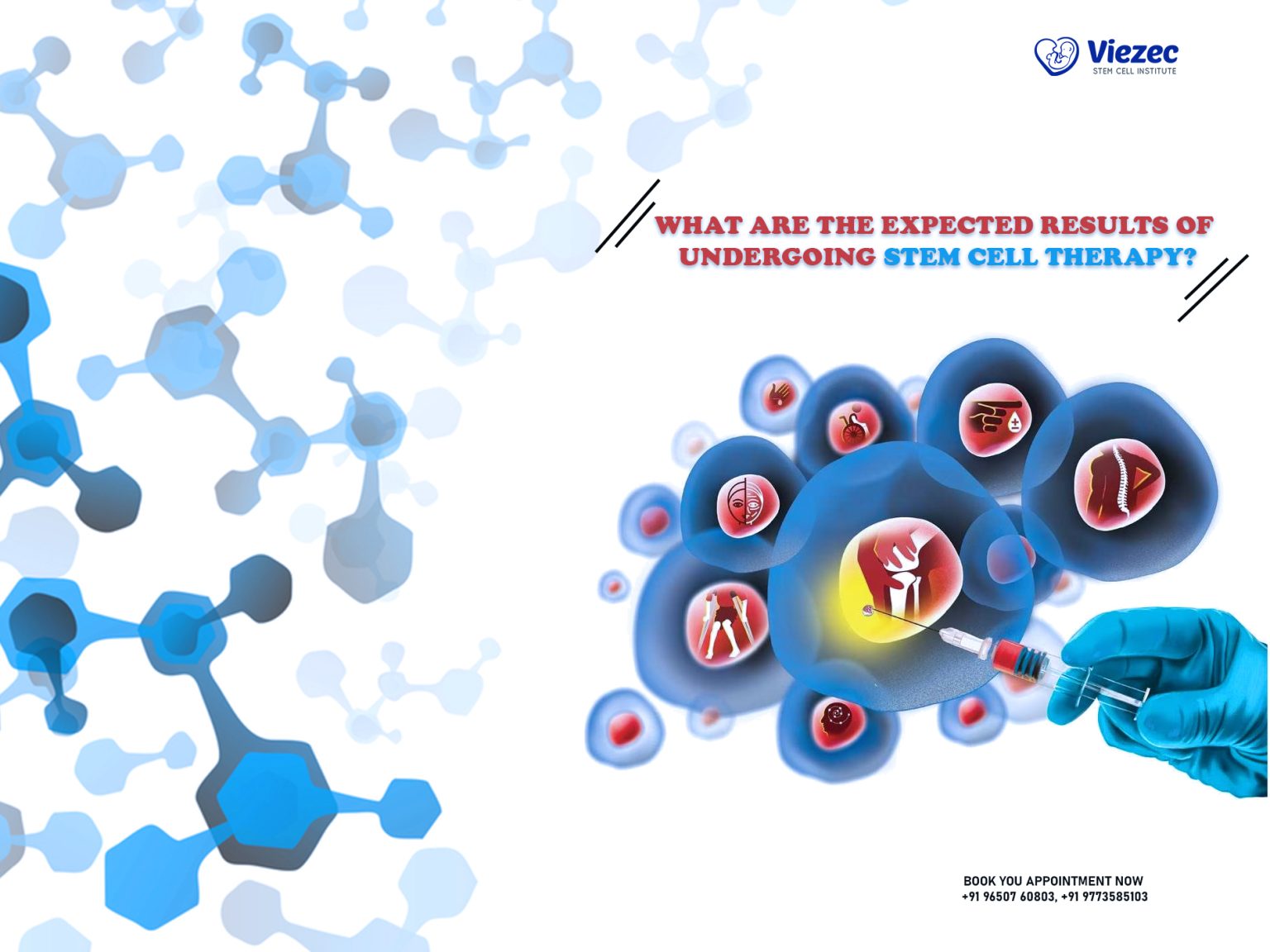 Viezec
STEM CELL INSTITUTE

WHAT ARE THE EXPECTED RESULTS OF UNDERGOING STEM CELL THERAPY?

BOOK YOU APPOINTMENT NOW
+91 96507 60803, +91 9773585103